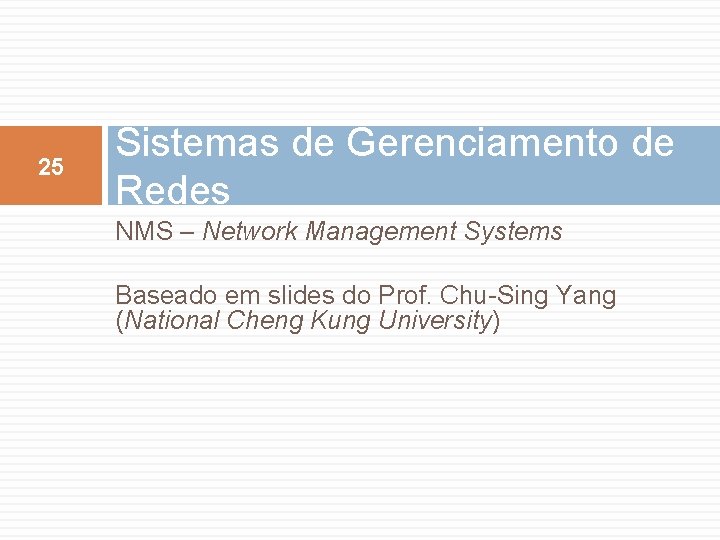 25

Sistemas de Gerenciamento de Redes

NMS – Network Management Systems

Baseado em slides do Prof. Chu-Sing Yang (National Cheng Kung University)